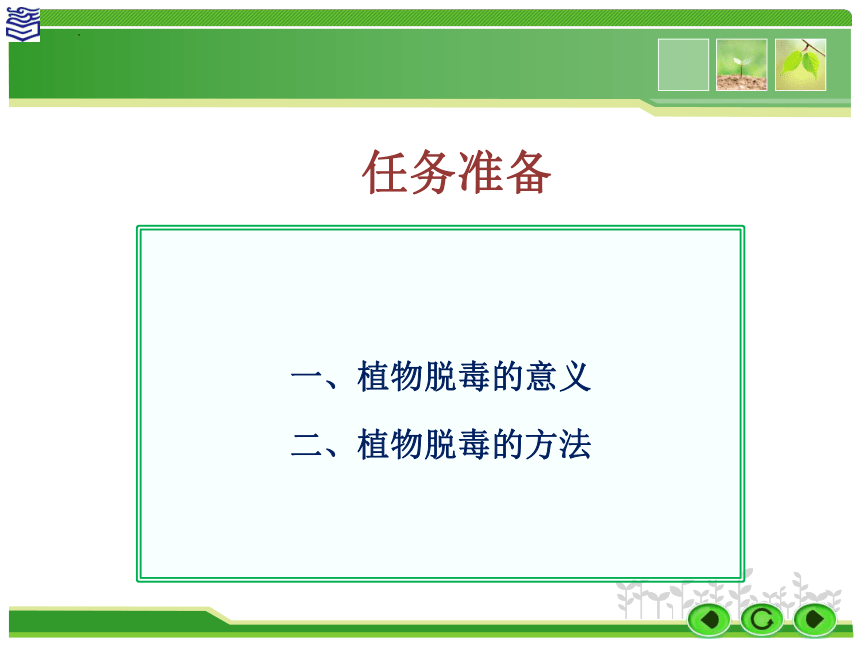 任务准备

一、植物脱毒的意义

二、植物脱毒的方法